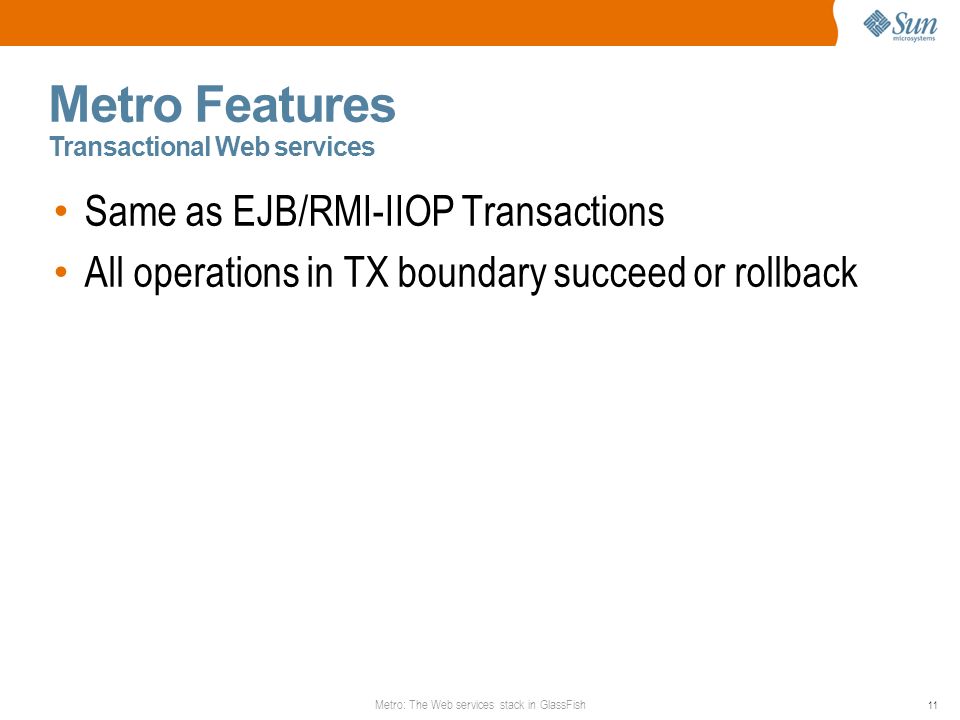 Sun microsystems

Metro Features
Transactional Web services

• Same as EJB/RMI-IIOP Transactions
• All operations in TX boundary succeed or rollback

Metro: The Web services stack in GlassFish

11